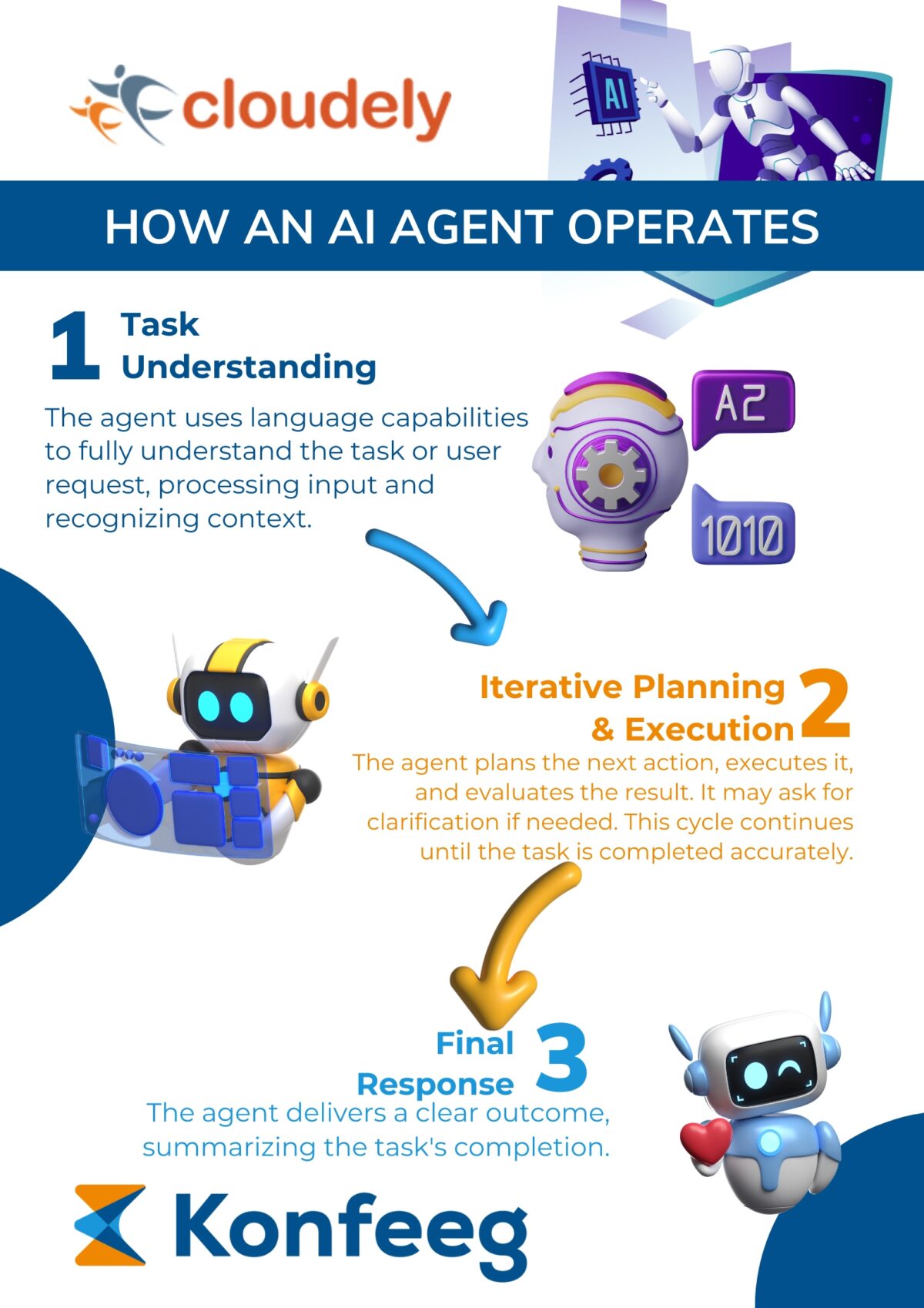 cloudely

AI

HOW AN AI AGENT OPERATES

1 Task Understanding

The agent uses language capabilities to fully understand the task or user request, processing input and recognizing context.

A2

1010

Iterative Planning & Execution 2

The agent plans the next action, executes it, and evaluates the result. It may ask for clarification if needed. This cycle continues until the task is completed accurately.

Final Response 3

The agent delivers a clear outcome, summarizing the task's completion.

Konfeeg